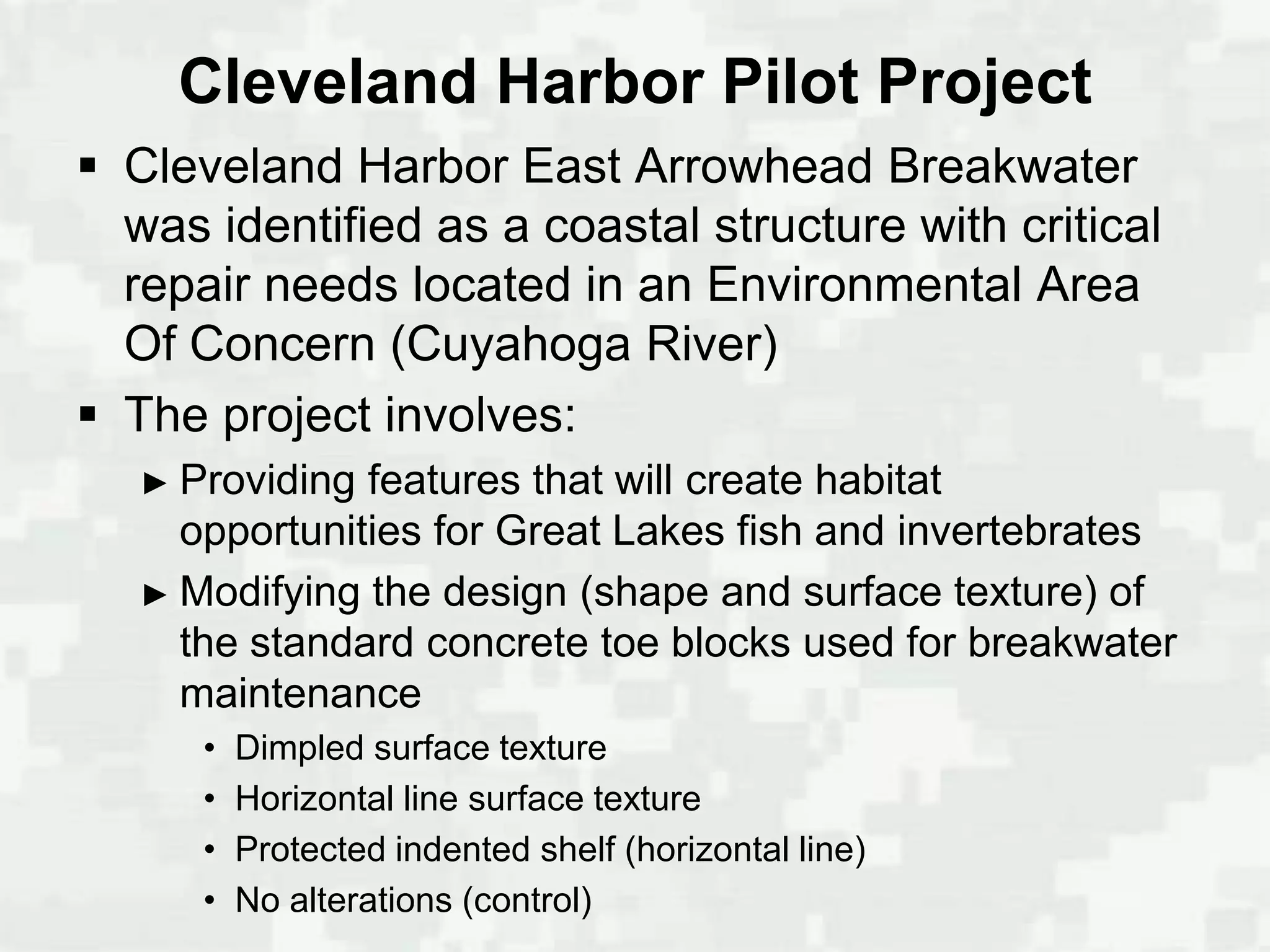 Cleveland Harbor Pilot Project

▪ Cleveland Harbor East Arrowhead Breakwater was identified as a coastal structure with critical repair needs located in an Environmental Area Of Concern (Cuyahoga River)

▪ The project involves:

► Providing features that will create habitat opportunities for Great Lakes fish and invertebrates

► Modifying the design (shape and surface texture) of the standard concrete toe blocks used for breakwater maintenance

• Dimpled surface texture

• Horizontal line surface texture

• Protected indented shelf (horizontal line)

• No alterations (control)